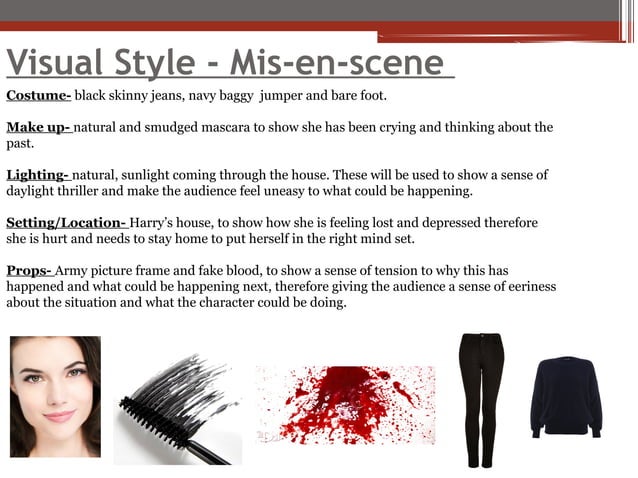 Visual Style - Mis-en-scene

Costume- black skinny jeans, navy baggy jumper and bare foot.

Make up- natural and smudged mascara to show she has been crying and thinking about the past.

Lighting- natural, sunlight coming through the house. These will be used to show a sense of daylight thriller and make the audience feel uneasy to what could be happening.

Setting/Location- Harry's house, to show how she is feeling lost and depressed therefore she is hurt and needs to stay home to put herself in the right mind set.

Props- Army picture frame and fake blood, to show a sense of tension to why this has happened and what could be happening next, therefore giving the audience a sense of eeriness about the situation and what the character could be doing.